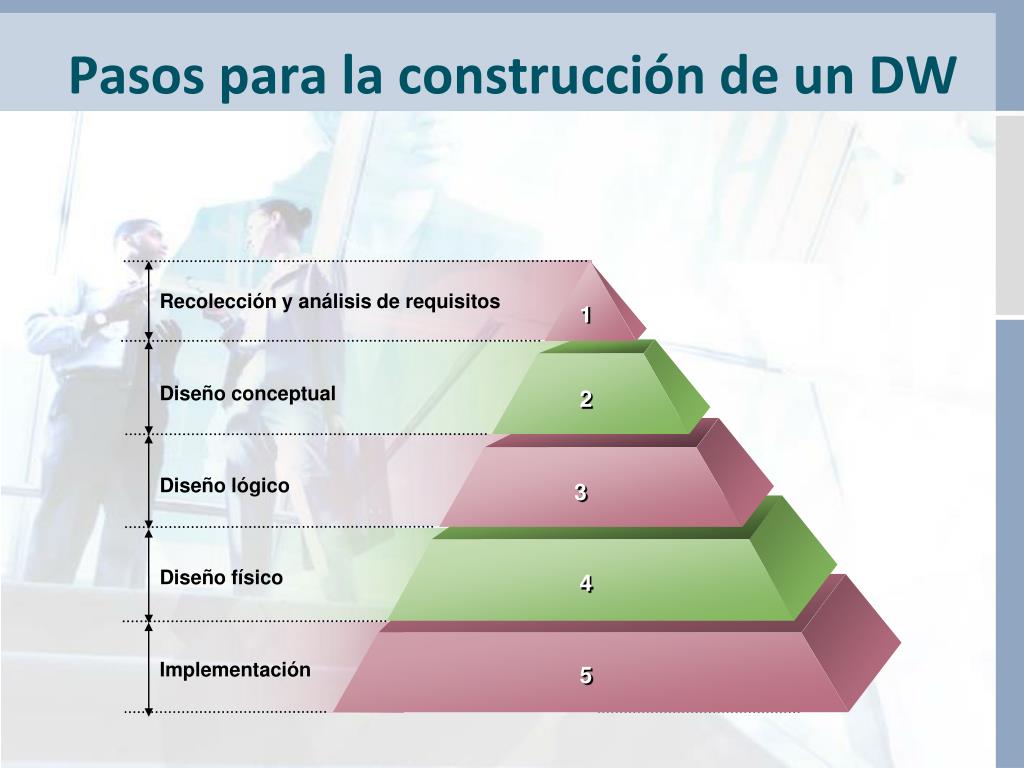 Pasos para la construcción de un DW

Recolección y análisis de requisitos

1

Diseño conceptual

2

Diseño lógico

3

Diseño físico

4

Implementación

5